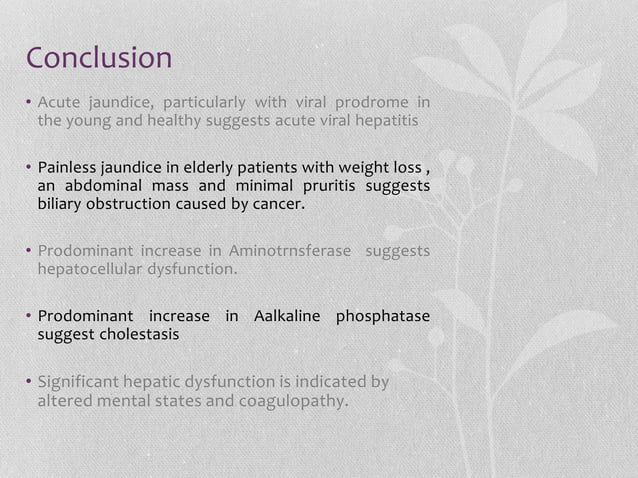 Conclusion

• Acute jaundice, particularly with viral prodrome in the young and healthy suggests acute viral hepatitis

• Painless jaundice in elderly patients with weight loss , an abdominal mass and minimal pruritis suggests biliary obstruction caused by cancer.

• Prodominant increase in Aminotrnsferase suggests hepatocellular dysfunction.

• Prodominant increase in Aalkaline phosphatase suggest cholestasis

• Significant hepatic dysfunction is indicated by altered mental states and coagulopathy.